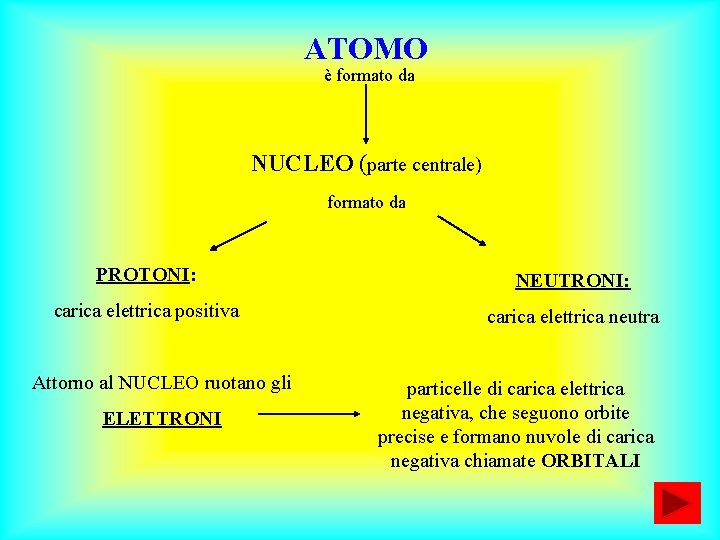 ATOMO
è formato da

NUCLEO (parte centrale)

formato da

PROTONI:

carica elettrica positiva

NEUTRONI:

carica elettrica neutra

Attorno al NUCLEO ruotano gli

ELETTRONI

particelle di carica elettrica negativa, che seguono orbite precise e formano nuvole di carica negativa chiamate ORBITALI